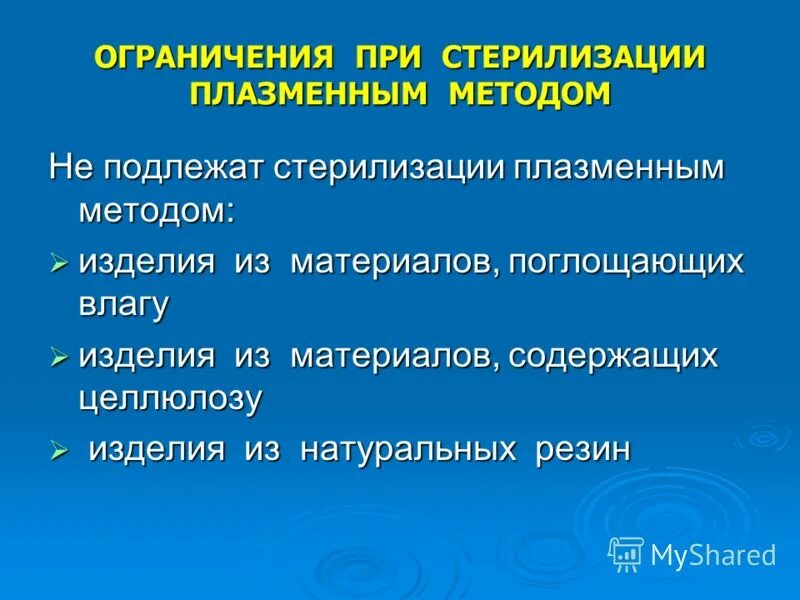 ОГРАНИЧЕНИЯ ПРИ СТЕРИЛИЗАЦИИ ПЛАЗМЕННЫМ МЕТОДОМ

Не подлежат стерилизации плазменным методом:

➢ изделия из материалов, поглощающих влагу

➢ изделия из материалов, содержащих целлюлозу

➢ изделия из натуральных резин

MyShared